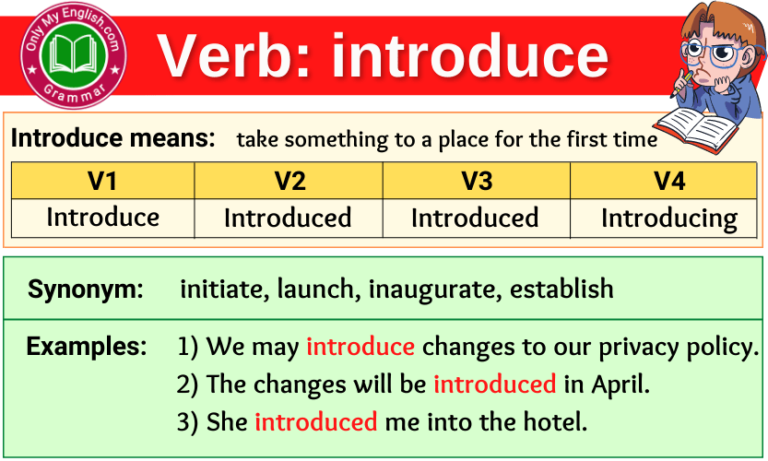 Only My English.com
Grammar

Verb: introduce

Introduce means: take something to a place for the first time

| V1 | V2 | V3 | V4 |
|---|---|---|---|
| Introduce | Introduced | Introduced | Introducing |

Synonym: initiate, launch, inaugurate, establish

Examples: 1) We may introduce changes to our privacy policy.
2) The changes will be introduced in April.
3) She introduced me into the hotel.